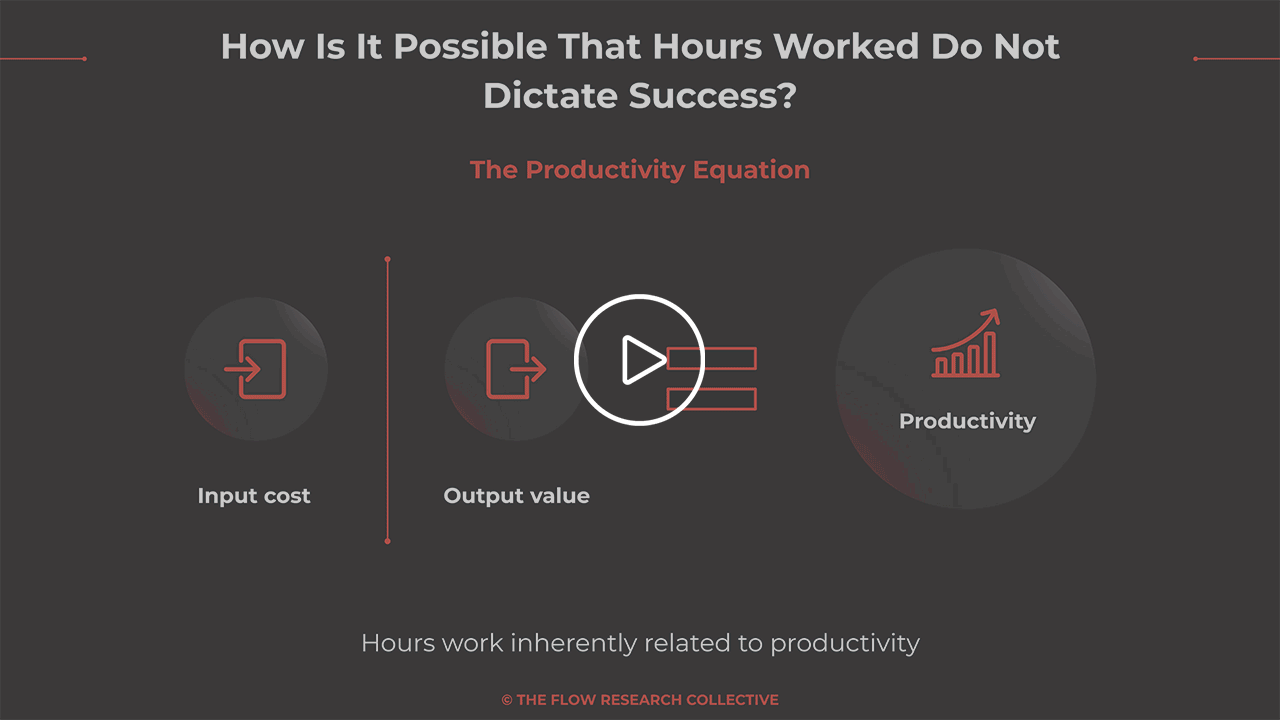 How Is It Possible That Hours Worked Do Not Dictate Success?

The Productivity Equation

Input cost

Output value

Productivity

Hours work inherently related to productivity

© THE FLOW RESEARCH COLLECTIVE